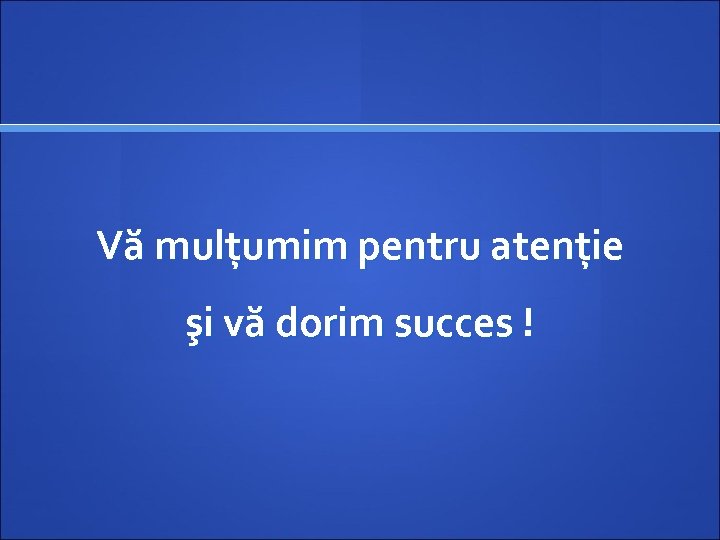 Vă mulțumim pentru atenție

şi vă dorim succes !